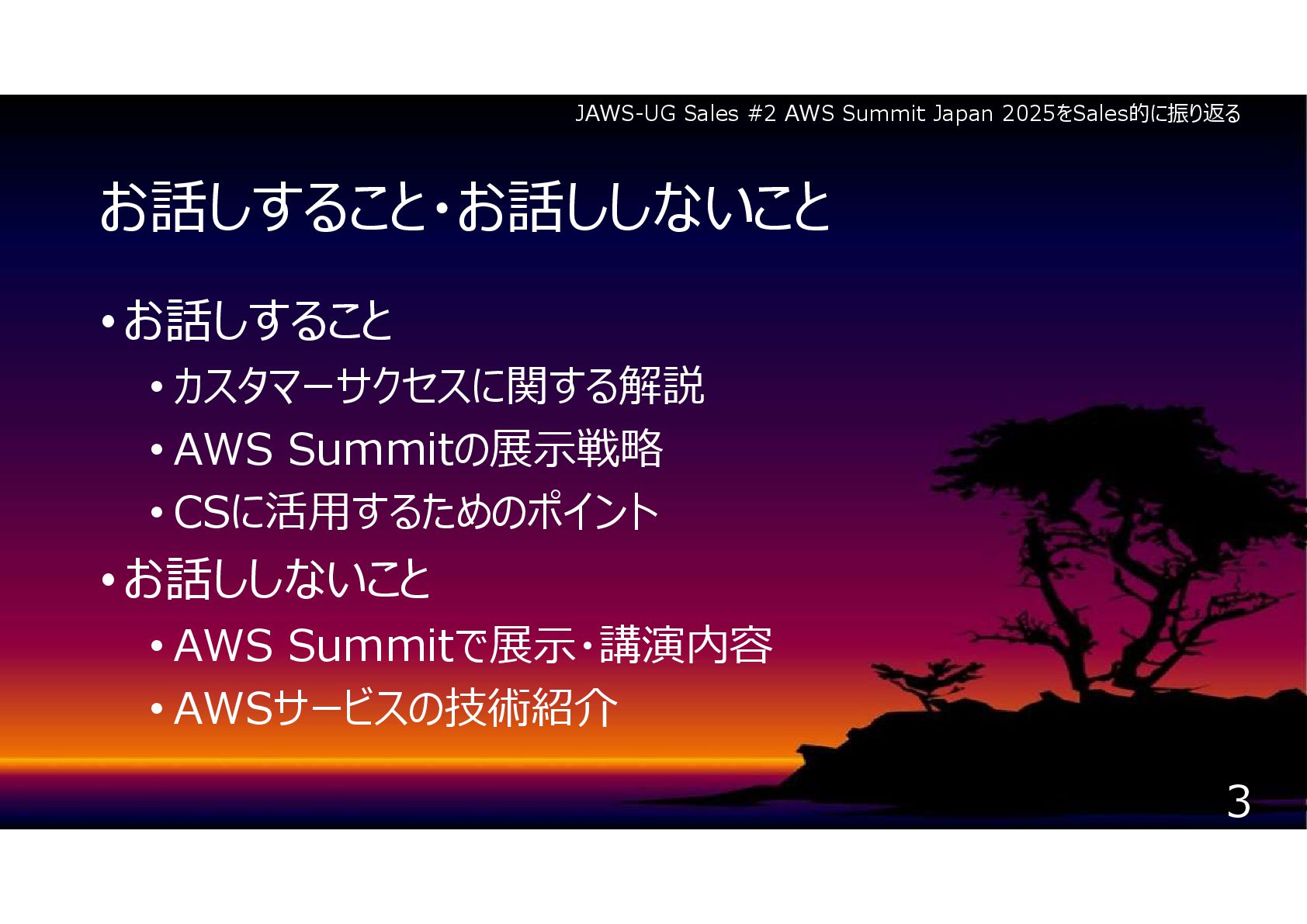 JAWS-UG Sales #2 AWS Summit Japan 2025をSales的に振り返る

お話しすること・お話ししないこと

• お話しすること
 • カスタマーサクセスに関する解説
 • AWS Summitの展示戦略
 • CSに活用するためのポイント
• お話ししないこと
 • AWS Summitで展示・講演内容
 • AWSサービスの技術紹介

3